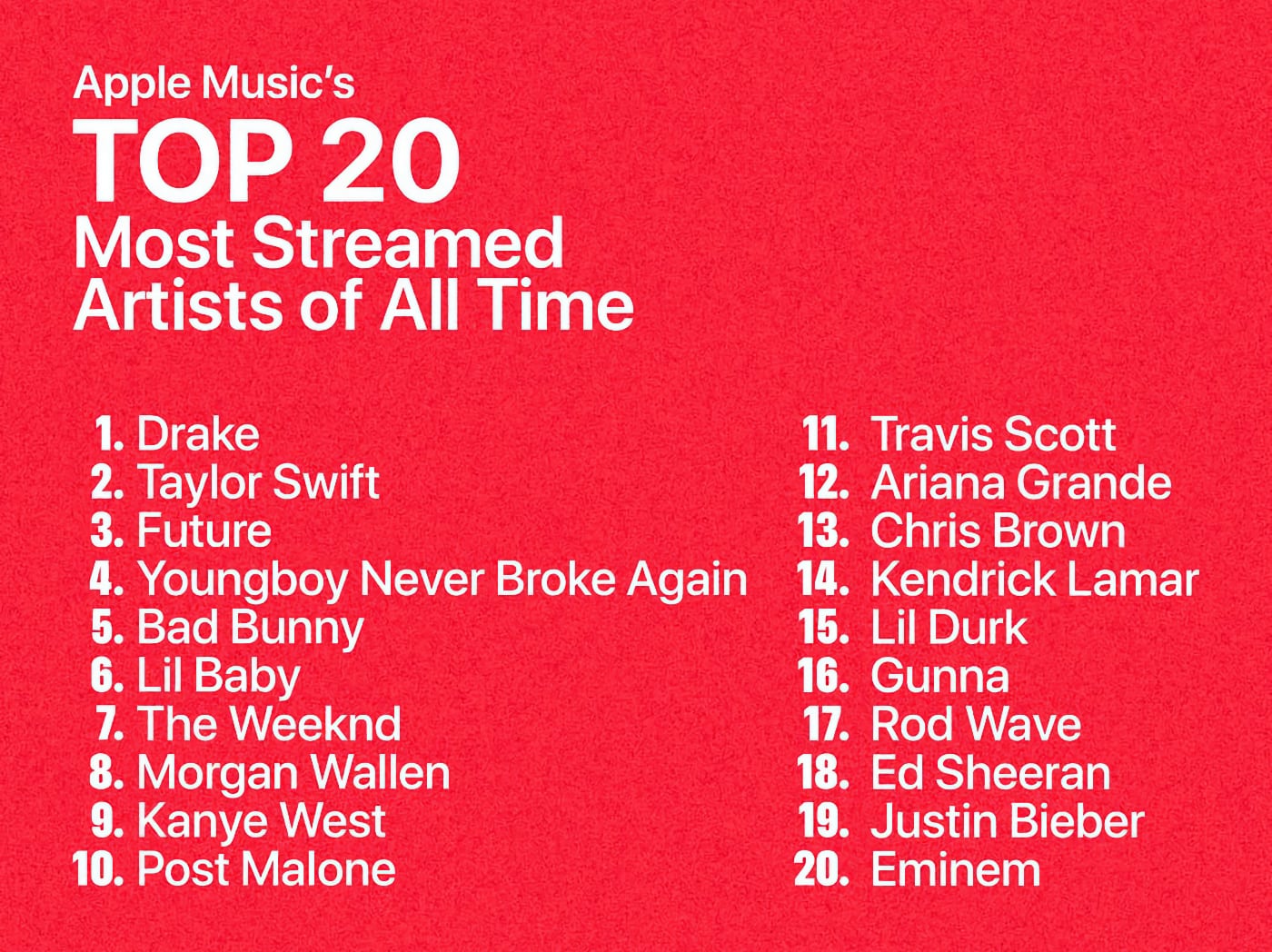 Apple Music's
TOP 20
Most Streamed Artists of All Time

1. Drake
2. Taylor Swift
3. Future
4. Youngboy Never Broke Again
5. Bad Bunny
6. Lil Baby
7. The Weeknd
8. Morgan Wallen
9. Kanye West
10. Post Malone

11. Travis Scott
12. Ariana Grande
13. Chris Brown
14. Kendrick Lamar
15. Lil Durk
16. Gunna
17. Rod Wave
18. Ed Sheeran
19. Justin Bieber
20. Eminem